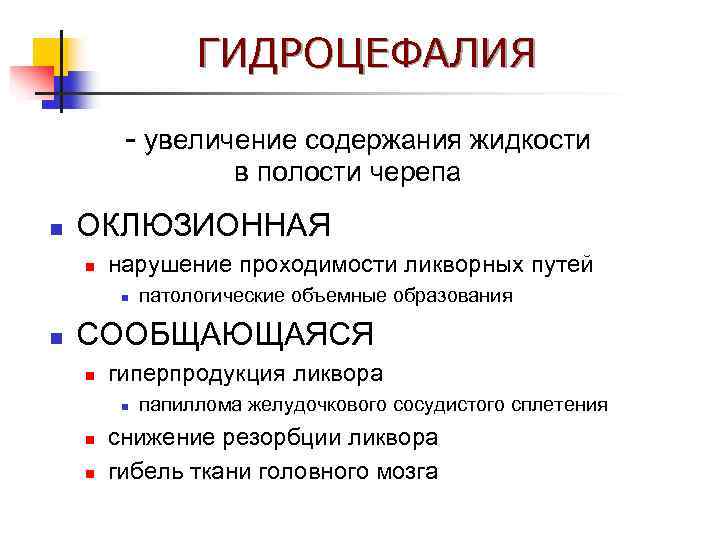 ГИДРОЦЕФАЛИЯ

- увеличение содержания жидкости в полости черепа

- ОКЛЮЗИОННАЯ
  - нарушение проходимости ликворных путей
    - патологические объемные образования
- СООБЩАЮЩАЯСЯ
  - гиперпродукция ликвора
    - папиллома желудочкового сосудистого сплетения
  - снижение резорбции ликвора
  - гибель ткани головного мозга